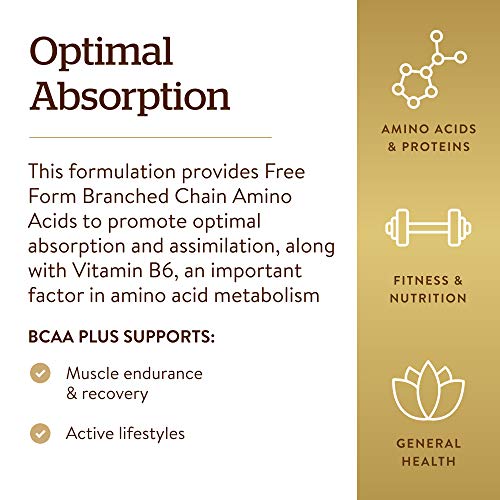 Optimal Absorption

This formulation provides Free Form Branched Chain Amino Acids to promote optimal absorption and assimilation, along with Vitamin B6, an important factor in amino acid metabolism

BCAA PLUS SUPPORTS:

Muscle endurance & recovery

Active lifestyles

AMINO ACIDS & PROTEINS

FITNESS & NUTRITION

GENERAL HEALTH